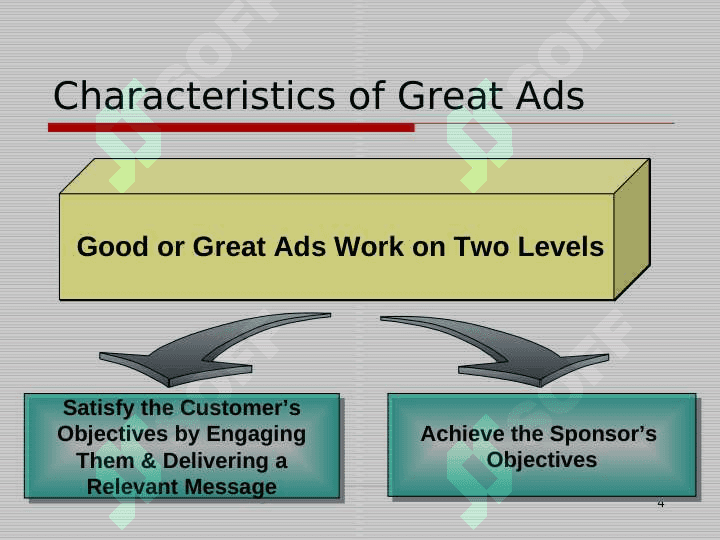 Characteristics of Great Ads

Good or Great Ads Work on Two Levels

Satisfy the Customer's Objectives by Engaging Them & Delivering a Relevant Message

Achieve the Sponsor's Objectives

4